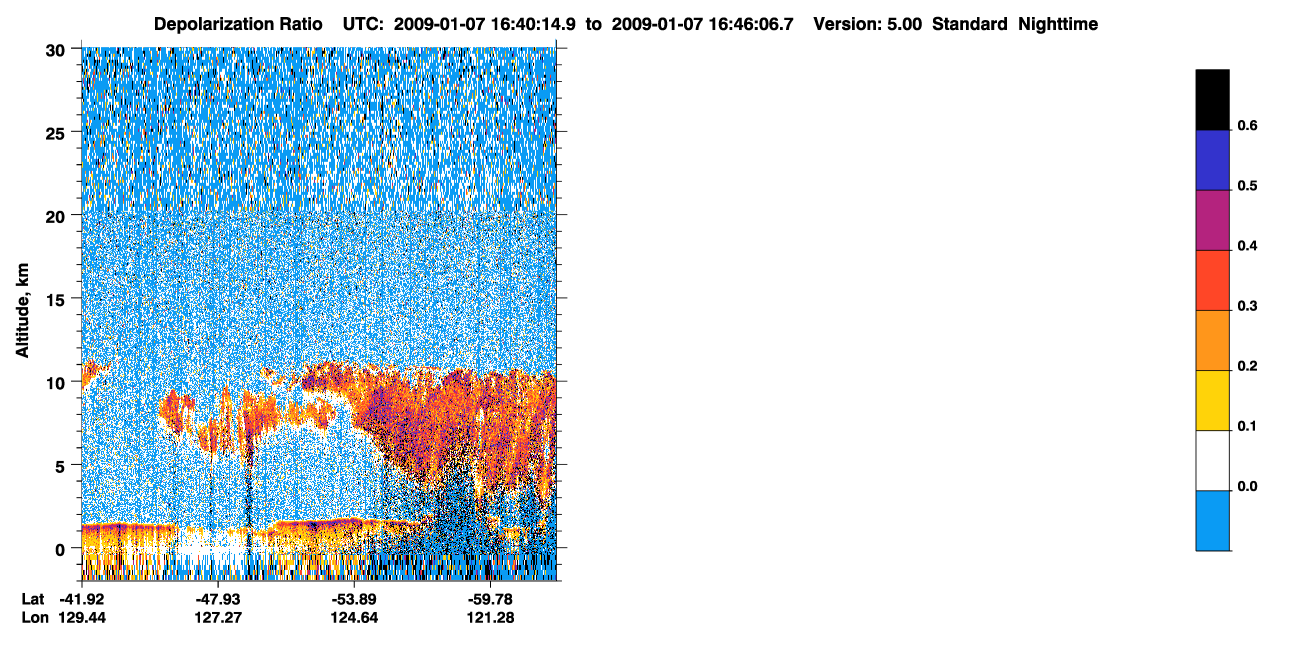 Depolarization Ratio UTC: 2009-01-07 16:40:14.9 to 2009-01-07 16:46:06.7 Version: 5.00 Standard Nighttime

Altitude, km

30
25
20
15
10
5
0

Lat -41.92 -47.93 -53.89 -59.78
Lon 129.44 127.27 124.64 121.28

0.6
0.5
0.4
0.3
0.2
0.1
0.0